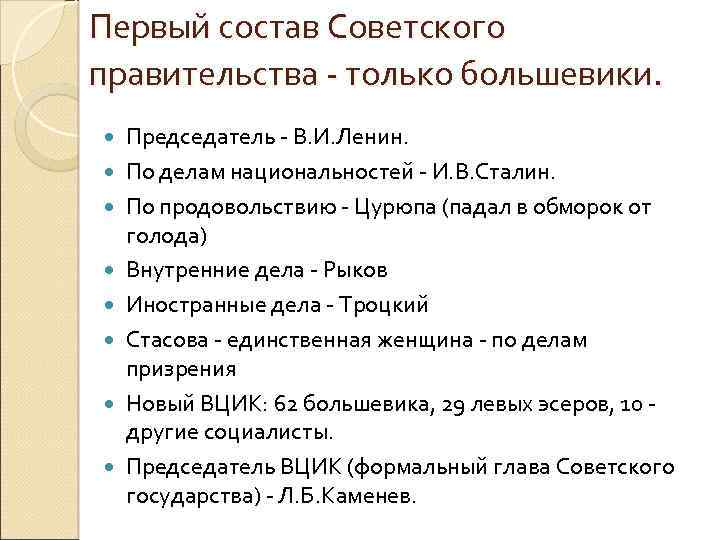 Первый состав Советского правительства - только большевики.

Председатель - В.И.Ленин.

По делам национальностей - И.В.Сталин.

По продовольствию - Цурюпа (падал в обморок от голода)

Внутренние дела - Рыков

Иностранные дела - Троцкий

Стасова - единственная женщина - по делам призрения

Новый ВЦИК: 62 большевика, 29 левых эсеров, 10 - другие социалисты.

Председатель ВЦИК (формальный глава Советского государства) - Л.Б.Каменев.